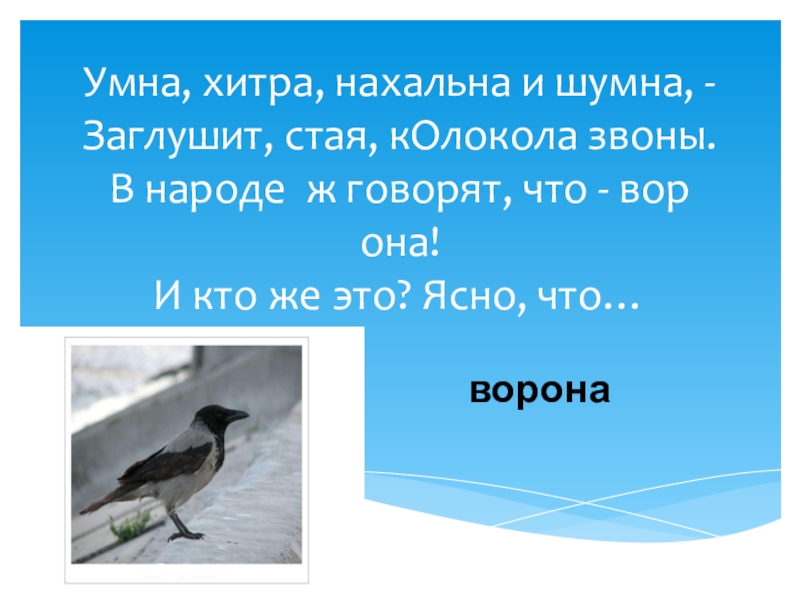 Умна, хитра, нахальна и шумна, -
Заглушит, стая, кОлокола звоны.
В народе  ж говорят, что - вор
она!
И кто же это? Ясно, что…

ворона